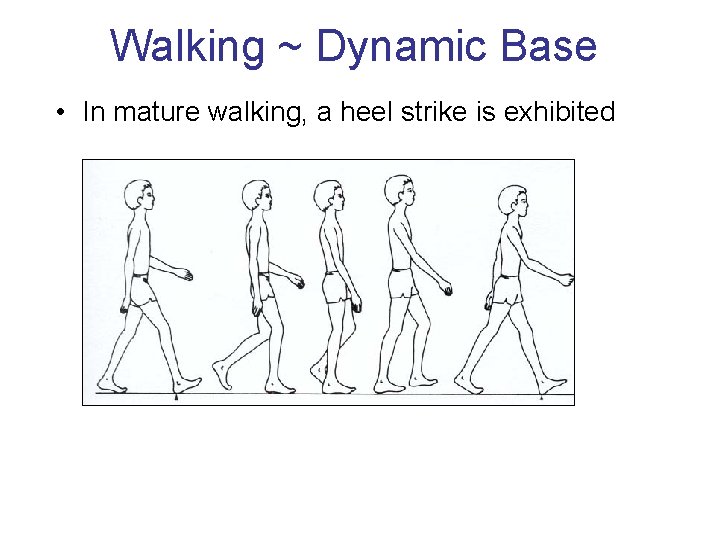 Walking ~ Dynamic Base

• In mature walking, a heel strike is exhibited